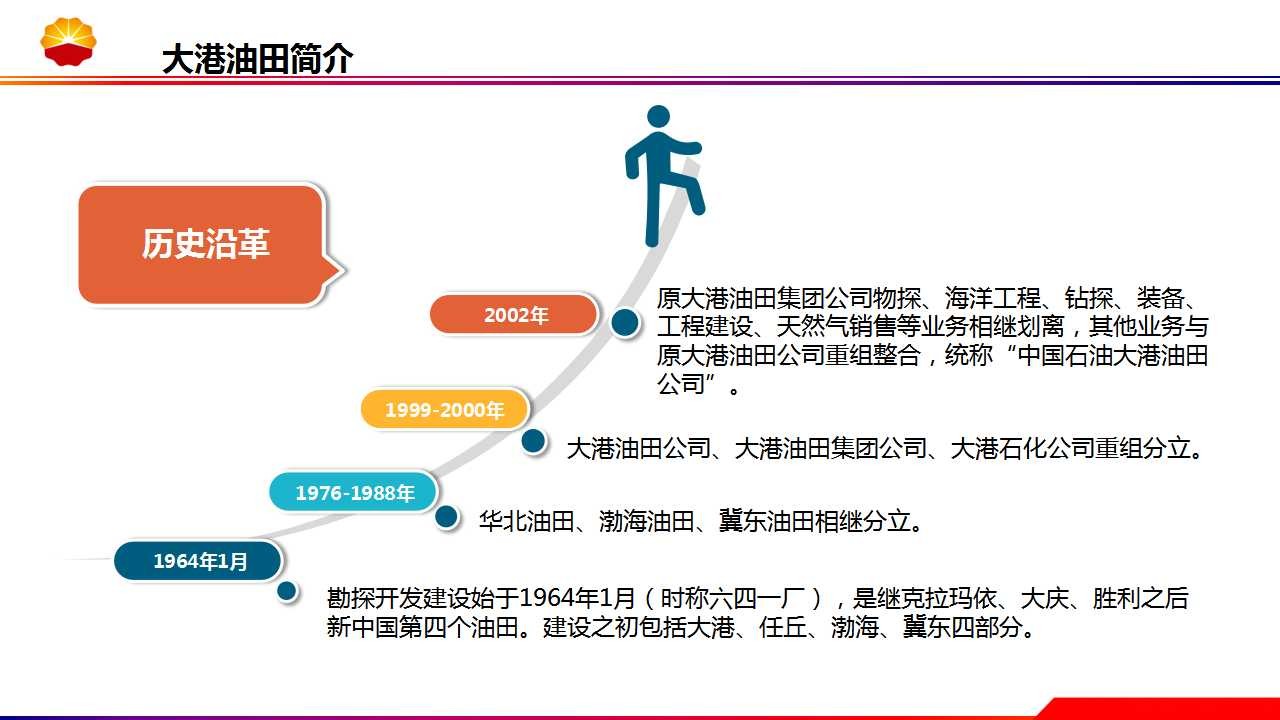 大港油田简介

历史沿革

2002年

原大港油田集团公司物探、海洋工程、钻探、装备、工程建设、天然气销售等业务相继划离，其他业务与原大港油田公司重组整合，统称“中国石油大港油田公司”。

1999-2000年

大港油田公司、大港油田集团公司、大港石化公司重组分立。

1976-1988年

华北油田、渤海油田、冀东油田相继分立。

1964年1月

勘探开发建设始于1964年1月（时称六四一厂），是继克拉玛依、大庆、胜利之后新中国第四个油田。建设之初包括大港、任丘、渤海、冀东四部分。